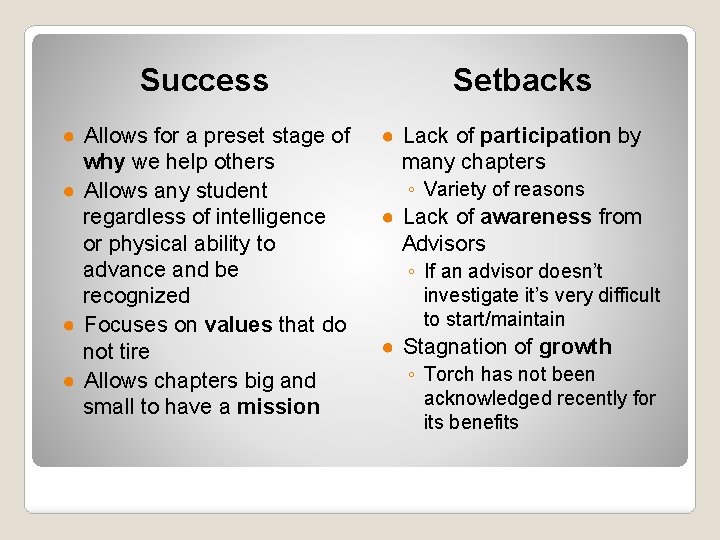 Success

● Allows for a preset stage of why we help others
● Allows any student regardless of intelligence or physical ability to advance and be recognized
● Focuses on values that do not tire
● Allows chapters big and small to have a mission

Setbacks

● Lack of participation by many chapters
◦ Variety of reasons
● Lack of awareness from Advisors
◦ If an advisor doesn't investigate it's very difficult to start/maintain
● Stagnation of growth
◦ Torch has not been acknowledged recently for its benefits